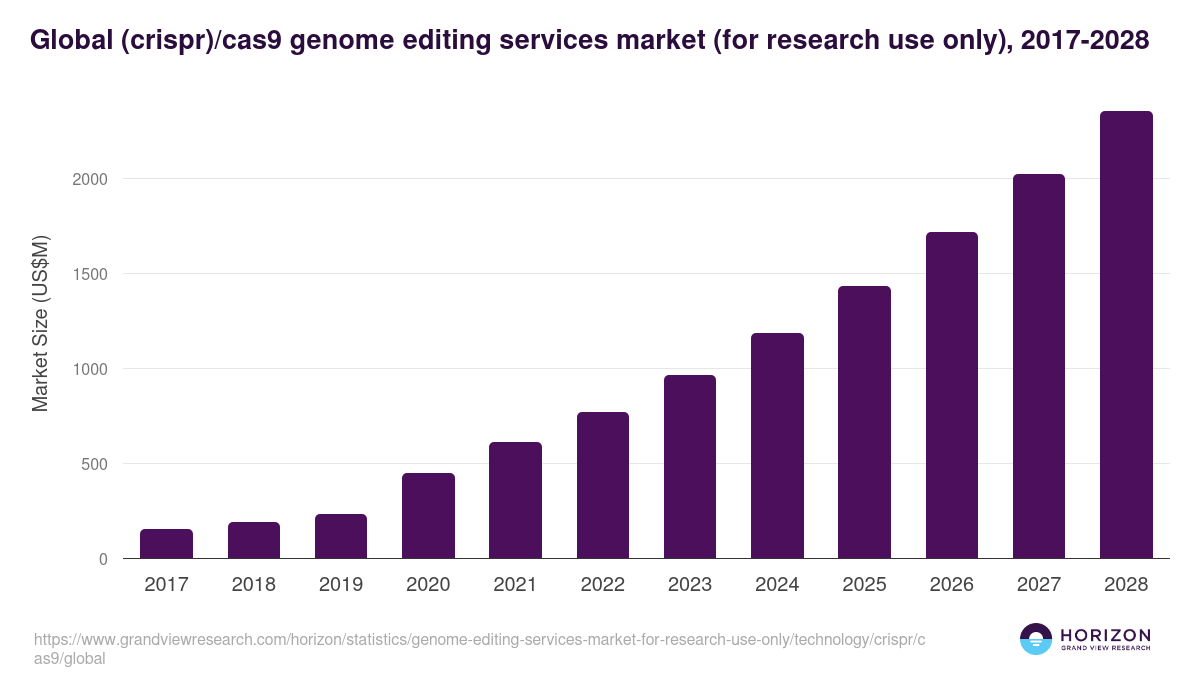 Global (crispr)/cas9 genome editing services market (for research use only), 2017-2028

Market Size (US$M)

2000
1500
1000
500
0

2017 2018 2019 2020 2021 2022 2023 2024 2025 2026 2027 2028

https://www.grandviewresearch.com/horizon/statistics/genome-editing-services-market-for-research-use-only/technology/crispr/cas9/global

HORIZON
GRAND VIEW RESEARCH